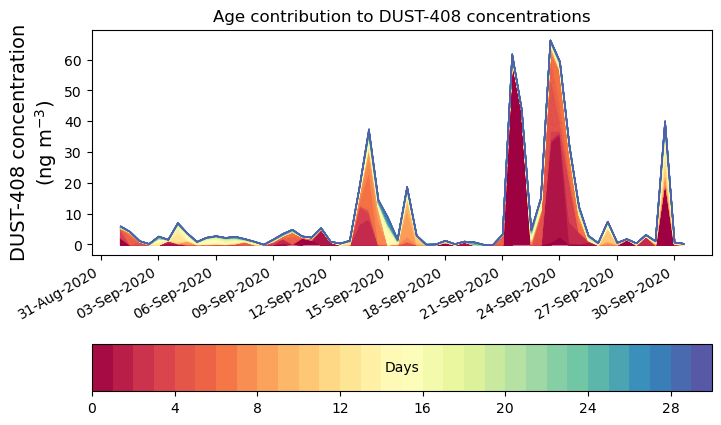 Age contribution to DUST-408 concentrations

DUST-408 concentration (ng m$^{-3}$)

60
50
40
30
20
10
0

31-Aug-2020
03-Sep-2020
06-Sep-2020
09-Sep-2020
12-Sep-2020
15-Sep-2020
18-Sep-2020
21-Sep-2020
24-Sep-2020
27-Sep-2020
30-Sep-2020

Days

0
4
8
12
16
20
24
28